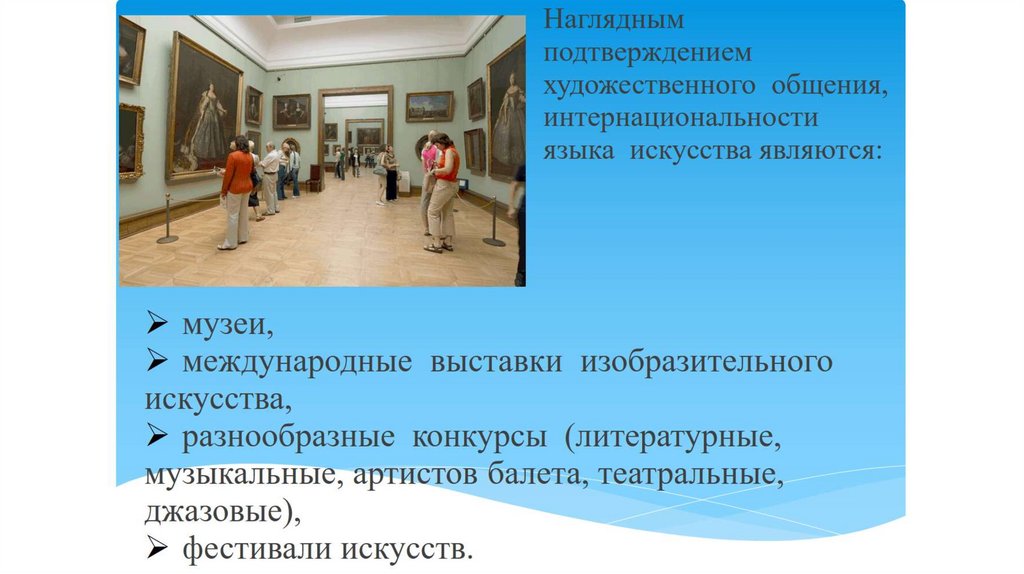 Наглядным подтверждением художественного общения, интернациональности языка искусства являются:

➢ музеи,
➢ международные выставки изобразительного искусства,
➢ разнообразные конкурсы (литературные, музыкальные, артистов балета, театральные, джазовые),
➢ фестивали искусств.